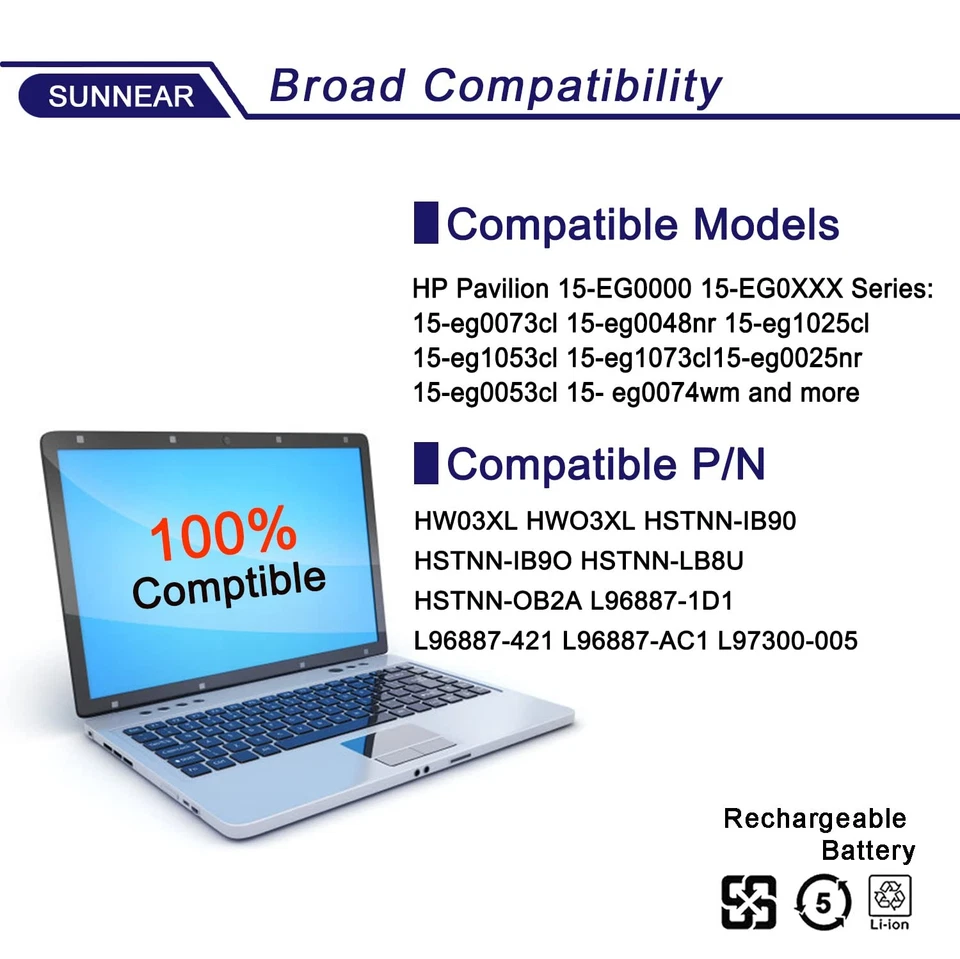 SUNNEAR Broad Compatibility

Compatible Models

HP Pavilion 15-EG0000 15-EG0XXX Series: 15-eg0073cl 15-eg0048nr 15-eg1025cl 15-eg1053cl 15-eg1073cl15-eg0025nr 15-eg0053cl 15- eg0074wm and more

Compatible P/N

HW03XL HWO3XL HSTNN-IB90 HSTNN-IB9O HSTNN-LB8U HSTNN-OB2A L96887-1D1 L96887-421 L96887-AC1 L97300-005

100% Comptible

Rechargeable Battery

5

Li-ion